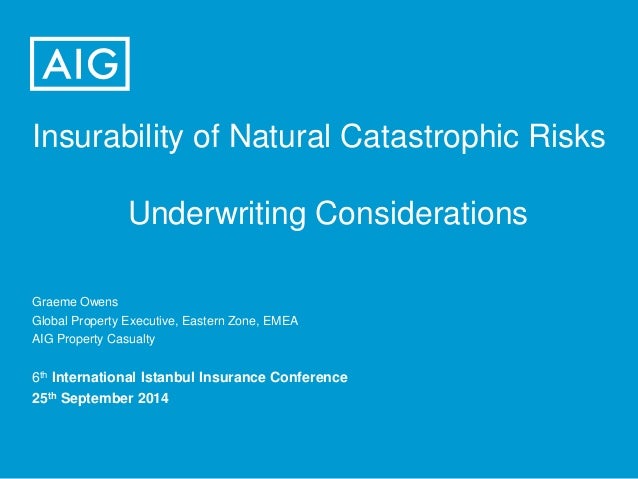 AIG

Insurability of Natural Catastrophic Risks

Underwriting Considerations

Graeme Owens
Global Property Executive, Eastern Zone, EMEA
AIG Property Casualty

6th International Istanbul Insurance Conference
25th September 2014